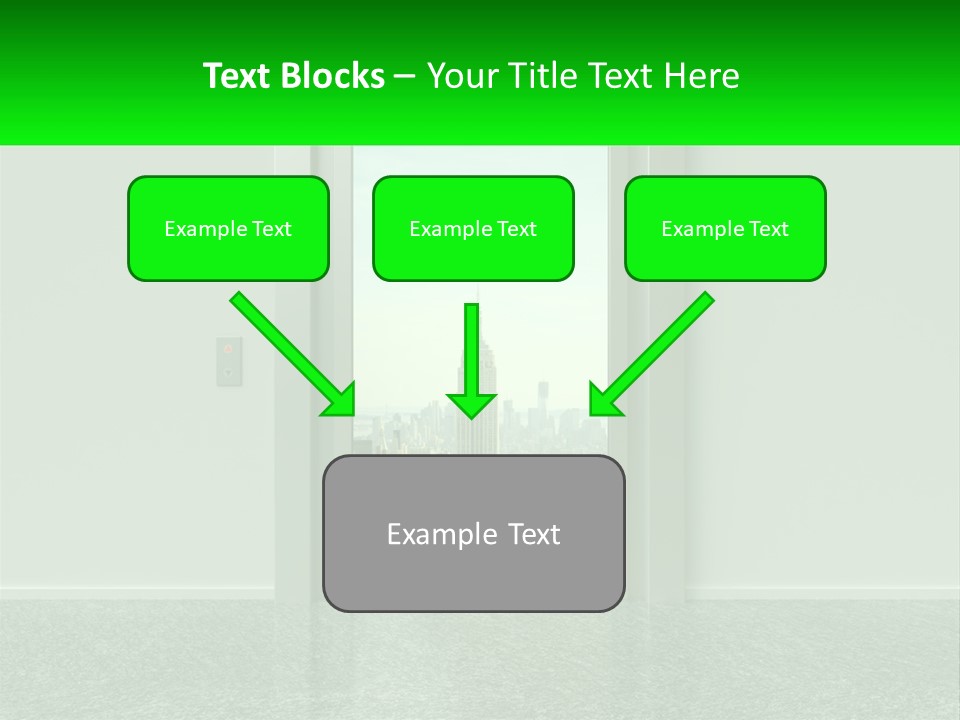 Text Blocks – Your Title Text Here

Example Text

Example Text

Example Text

Example Text